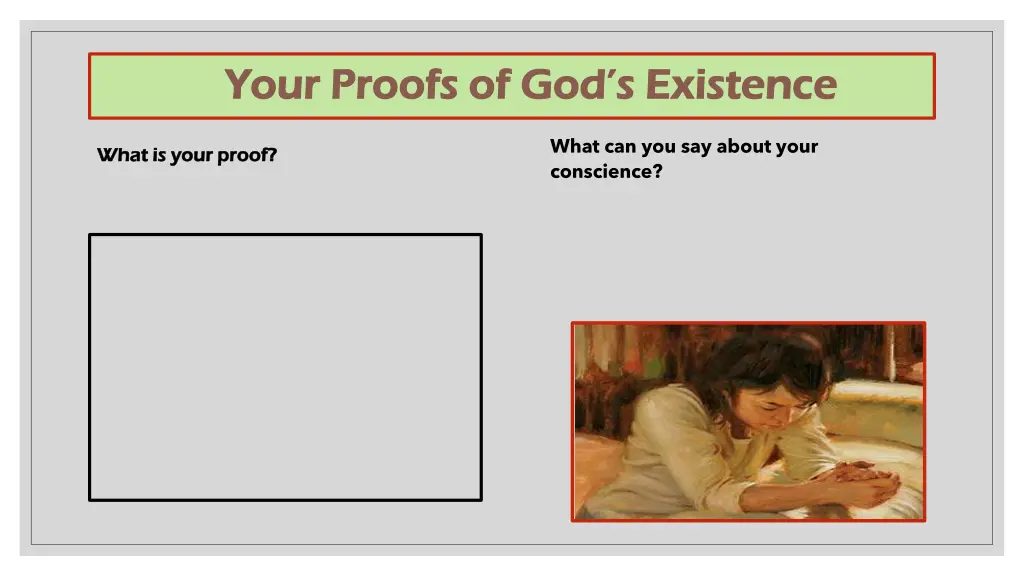 Your Proofs of God's Existence

What is your proof?

What can you say about your conscience?